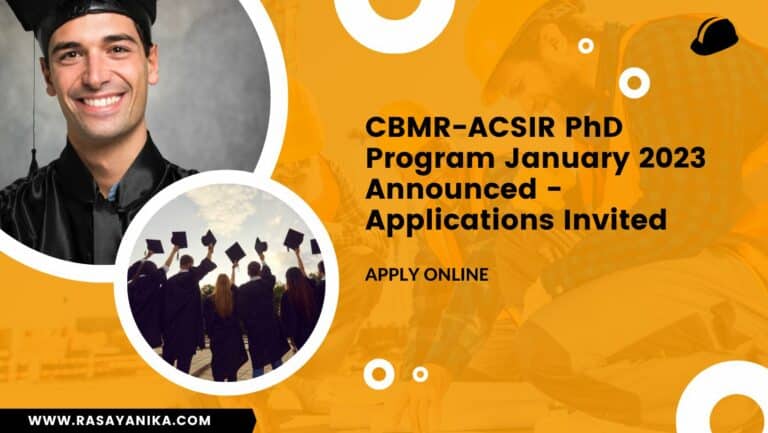 CBMR-ACSIR PhD Program January 2023 Announced - Applications Invited

APPLY ONLINE

WWW.RASAYANIKA.COM